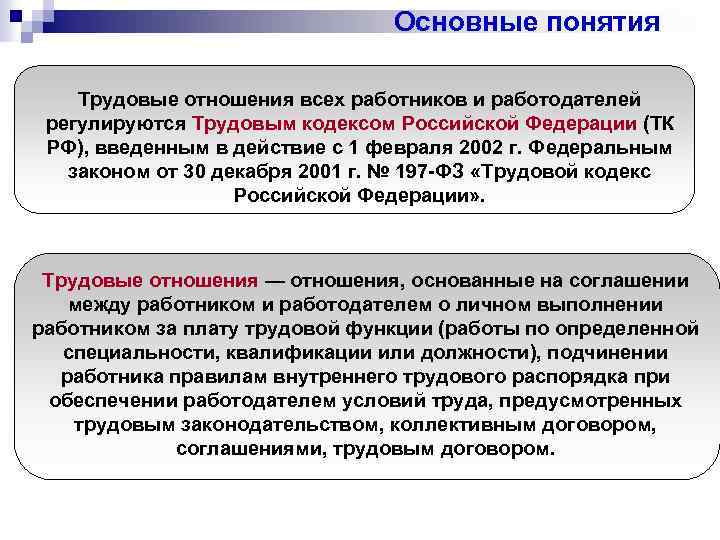 Основные понятия

Трудовые отношения всех работников и работодателей регулируются Трудовым кодексом Российской Федерации (ТК РФ), введенным в действие с 1 февраля 2002 г. Федеральным законом от 30 декабря 2001 г. № 197-ФЗ «Трудовой кодекс Российской Федерации».

Трудовые отношения — отношения, основанные на соглашении между работником и работодателем о личном выполнении работником за плату трудовой функции (работы по определенной специальности, квалификации или должности), подчинении работника правилам внутреннего трудового распорядка при обеспечении работодателем условий труда, предусмотренных трудовым законодательством, коллективным договором, соглашениями, трудовым договором.